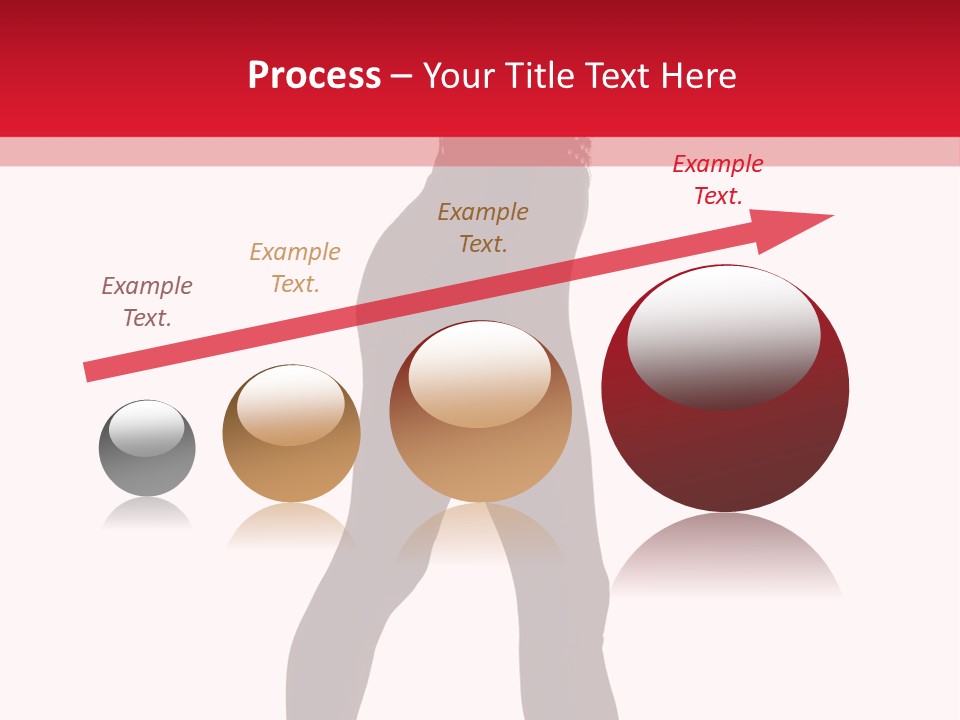 Process – Your Title Text Here

Example Text.

Example Text.

Example Text.

Example Text.